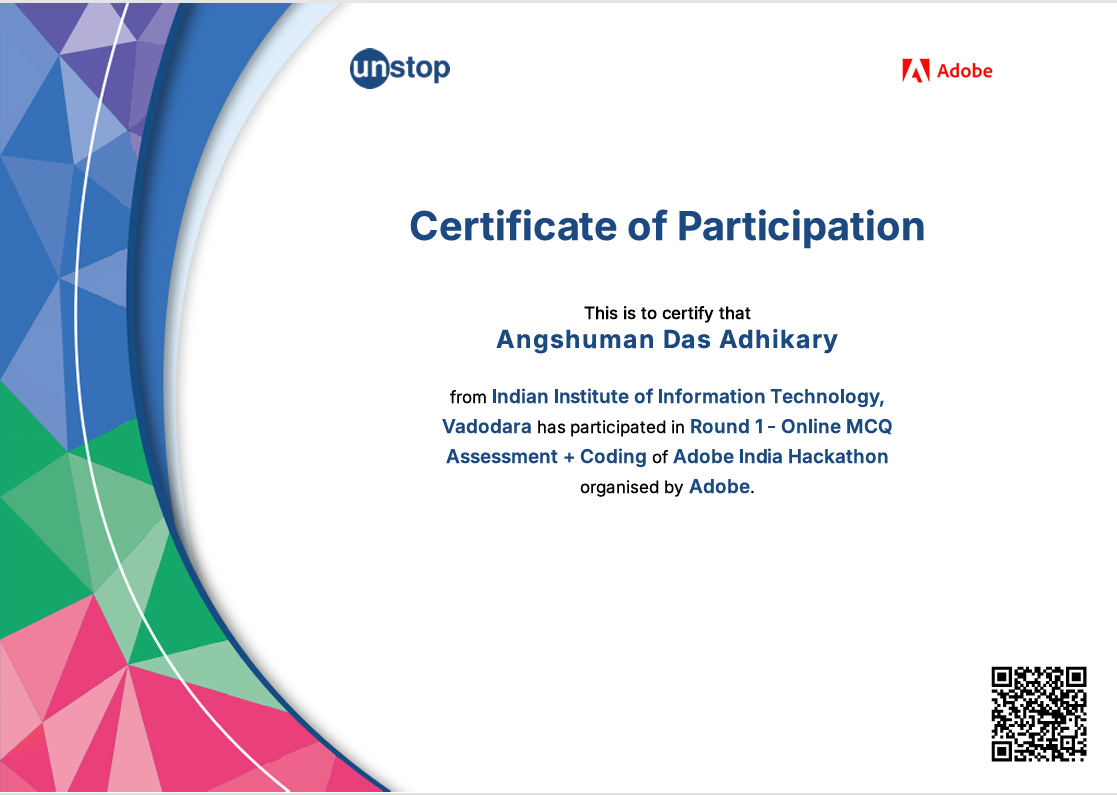 unstop

Adobe

Certificate of Participation

This is to certify that
Angshuman Das Adhikary

from Indian Institute of Information Technology, Vadodara has participated in Round 1 - Online MCQ Assessment + Coding of Adobe India Hackathon organised by Adobe.